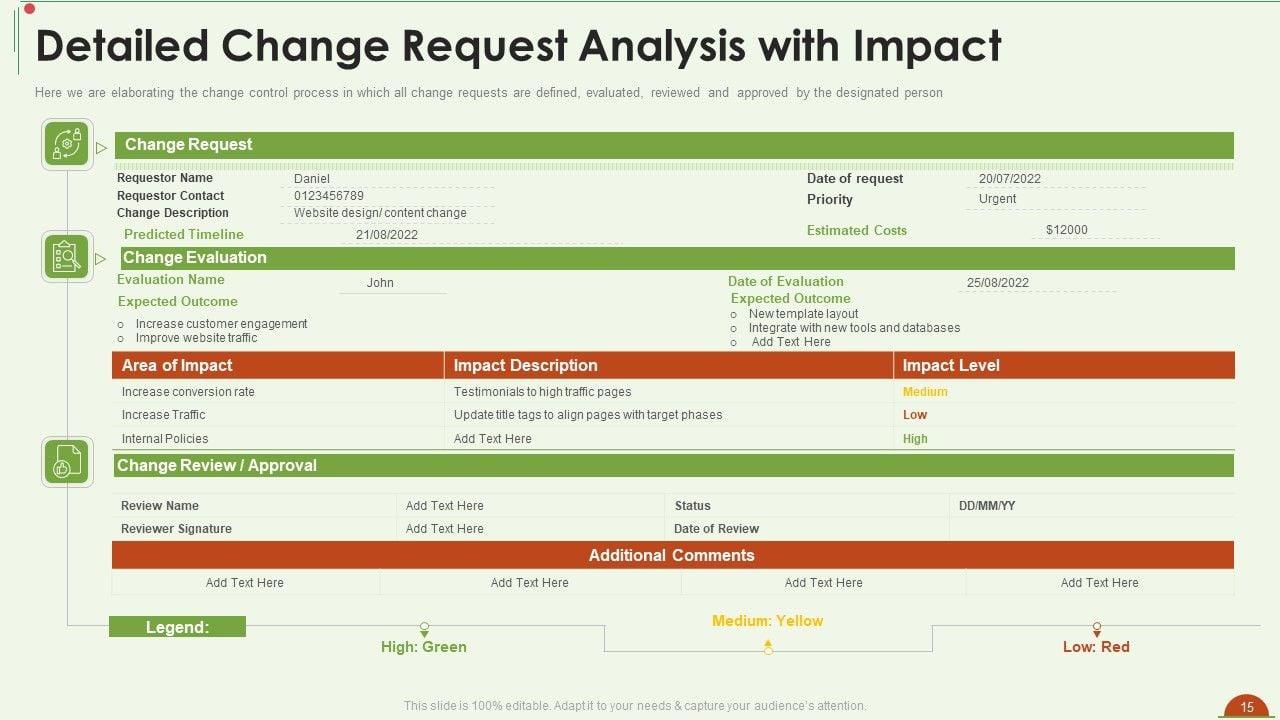 Detailed Change Request Analysis with Impact

Here we are elaborating the change control process in which all change requests are defined, evaluated, reviewed and approved by the designated person

Change Request

Requestor Name Daniel
Requestor Contact 0123456789
Change Description Website design/ content change
Predicted Timeline 21/08/2022

Date of request 20/07/2022
Priority Urgent
Estimated Costs $12000

Change Evaluation

Evaluation Name John
Expected Outcome
o Increase customer engagement
o Improve website traffic

Date of Evaluation 25/08/2022
Expected Outcome
o New template layout
o Integrate with new tools and databases
o Add Text Here

| Area of Impact | Impact Description | Impact Level |
|---|---|---|
| Increase conversion rate | Testimonials to high traffic pages | Medium |
| Increase Traffic | Update title tags to align pages with target phases | Low |
| Internal Policies | Add Text Here | High |

Change Review / Approval

| Review Name | Add Text Here | Status | DD/MM/YY |
|---|---|---|---|
| Reviewer Signature | Add Text Here | Date of Review | |

Additional Comments

| Add Text Here | Add Text Here | Add Text Here | Add Text Here |
|---|---|---|---|

Legend:
High: Green
Medium: Yellow
Low: Red

This slide is 100% editable. Adapt it to your needs & capture your audience's attention.

15